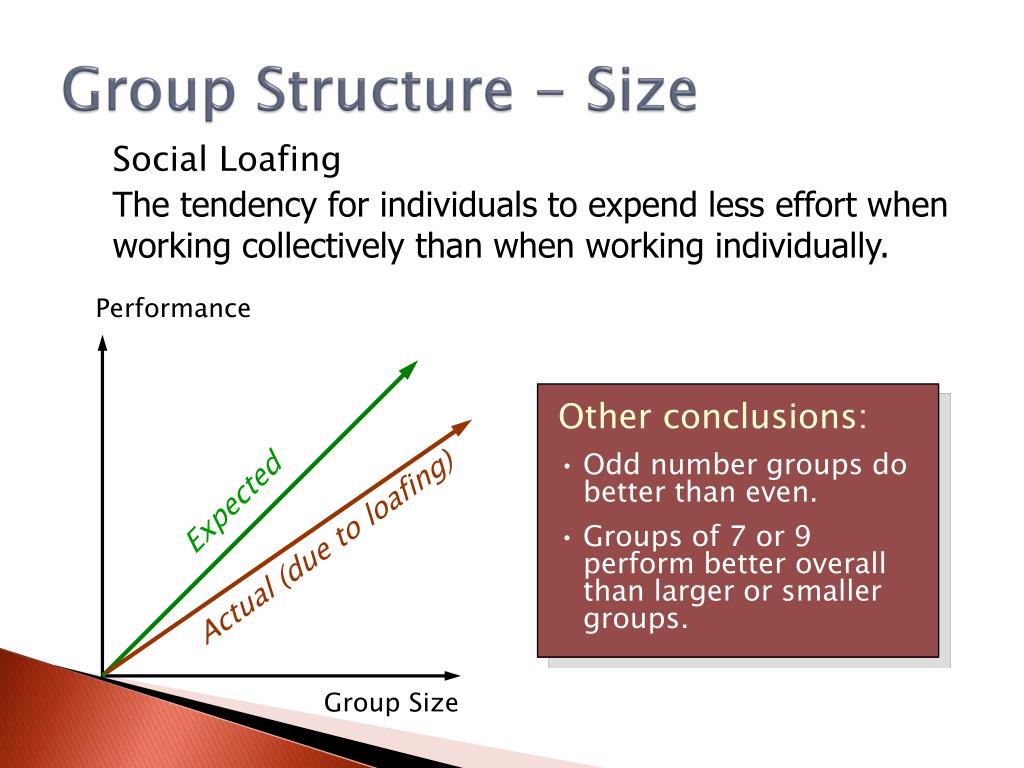 Group Structure – Size

Social Loafing

The tendency for individuals to expend less effort when working collectively than when working individually.

Performance

Expected

Actual (due to loafing)

Group Size

Other conclusions:

• Odd number groups do better than even.

• Groups of 7 or 9 perform better overall than larger or smaller groups.